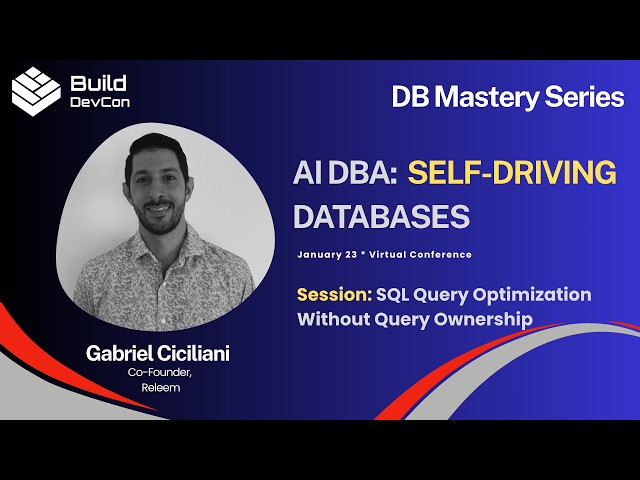 Build DevCon

DB Mastery Series

AI DBA: SELF-DRIVING DATABASES

January 23 * Virtual Conference

Session: SQL Query Optimization Without Query Ownership

Gabriel Ciciliani
Co-Founder, Releem